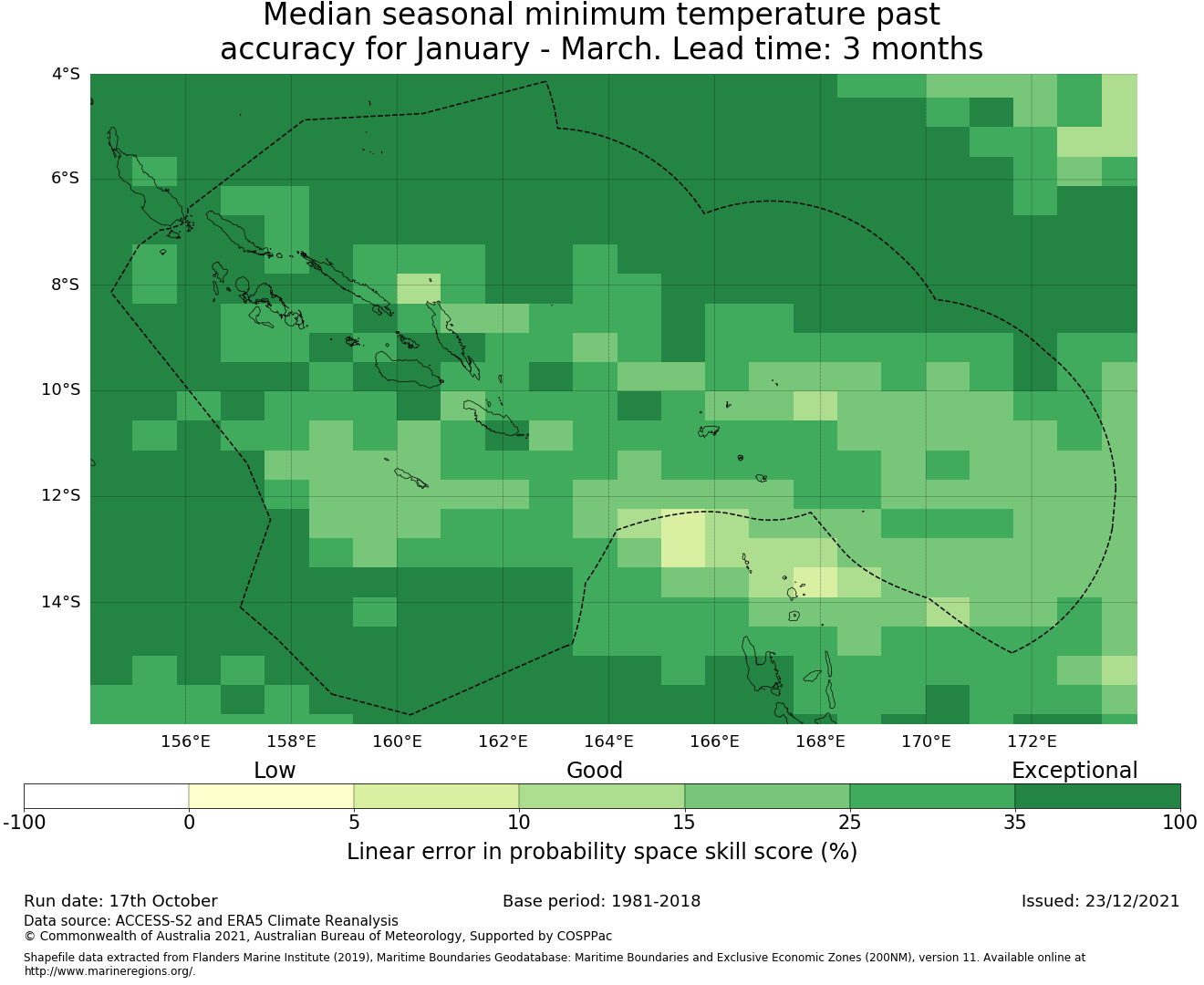 Median seasonal minimum temperature past accuracy for January - March. Lead time: 3 months

4°S
6°S
8°S
10°S
12°S
14°S

156°E 158°E 160°E 162°E 164°E 166°E 168°E 170°E 172°E

Low
Good
Exceptional

-100 0 5 10 15 25 35 100

Linear error in probability space skill score (%)

Run date: 17th October
Base period: 1981-2018
Issued: 23/12/2021

Data source: ACCESS-S2 and ERA5 Climate Reanalysis
© Commonwealth of Australia 2021, Australian Bureau of Meteorology, Supported by COSPPac

Shapefile data extracted from Flanders Marine Institute (2019), Maritime Boundaries Geodatabase: Maritime Boundaries and Exclusive Economic Zones (200NM), version 11. Available online at http://www.marineregions.org/.